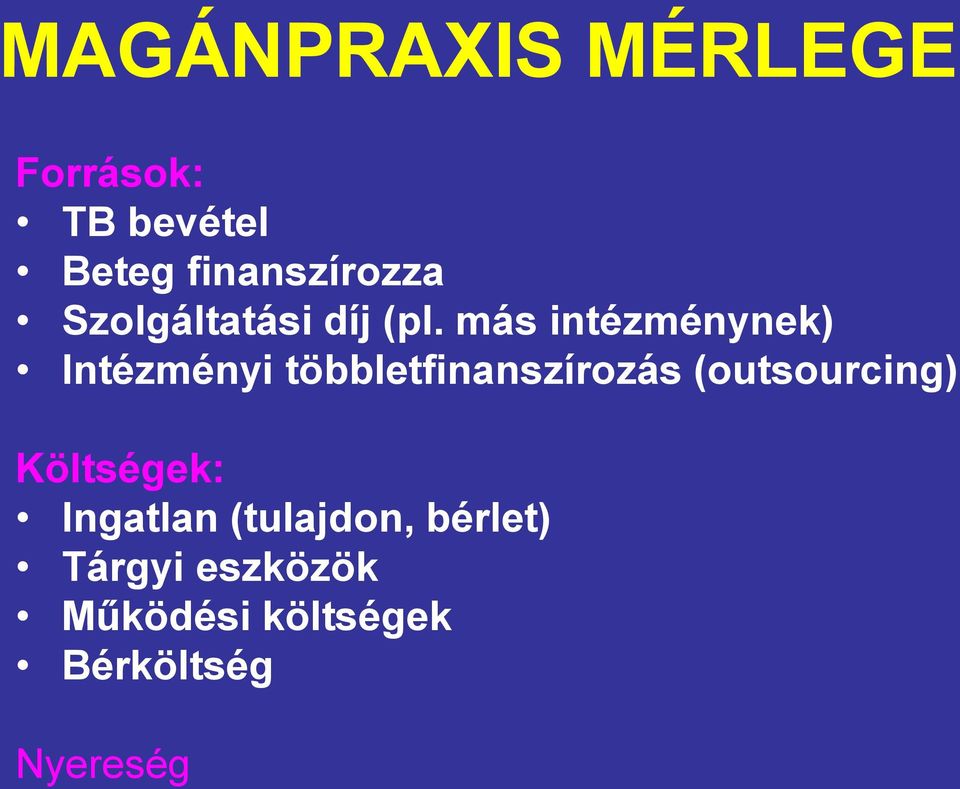 MAGÁNPRAXIS MÉRLEGE

Források:
• TB bevétel
• Beteg finanszírozza
• Szolgáltatási díj (pl. más intézménynek)
• Intézményi többletfinanszírozás (outsourcing)

Költségek:
• Ingatlan (tulajdon, bérlet)
• Tárgyi eszközök
• Működési költségek
• Bérköltség

Nyereség